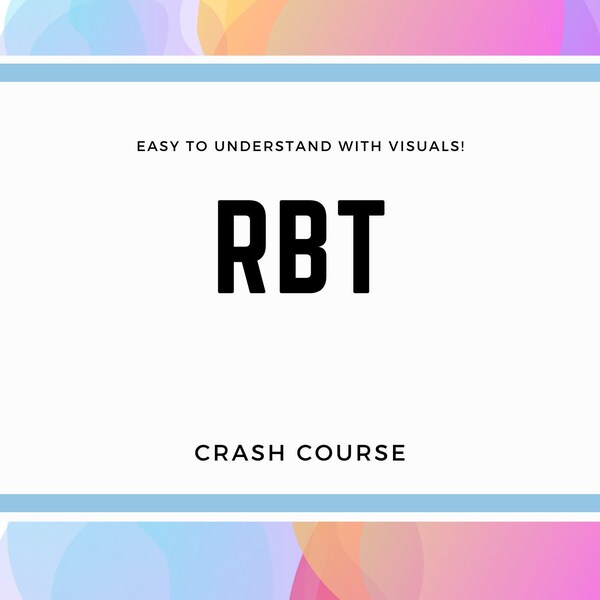 EASY TO UNDERSTAND WITH VISUALS!

RBT

CRASH COURSE